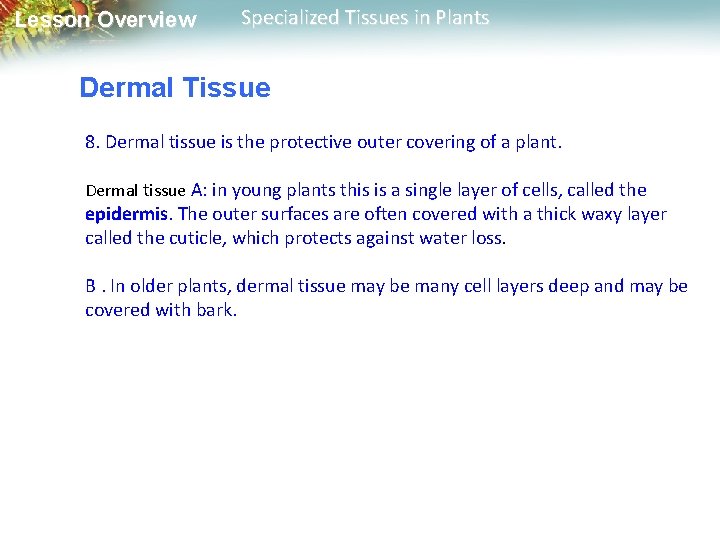 Lesson Overview Specialized Tissues in Plants

Dermal Tissue

8. Dermal tissue is the protective outer covering of a plant.

Dermal tissue A: in young plants this is a single layer of cells, called the epidermis. The outer surfaces are often covered with a thick waxy layer called the cuticle, which protects against water loss.

B . In older plants, dermal tissue may be many cell layers deep and may be covered with bark.